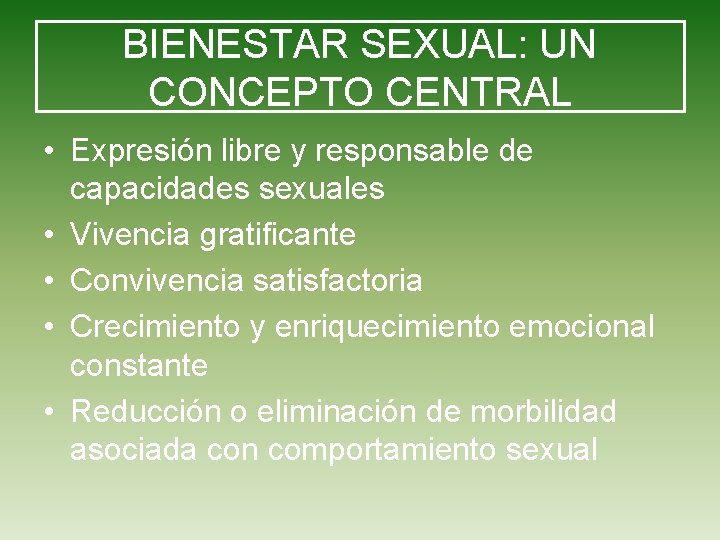 BIENESTAR SEXUAL: UN CONCEPTO CENTRAL

• Expresión libre y responsable de capacidades sexuales
• Vivencia gratificante
• Convivencia satisfactoria
• Crecimiento y enriquecimiento emocional constante
• Reducción o eliminación de morbilidad asociada con comportamiento sexual